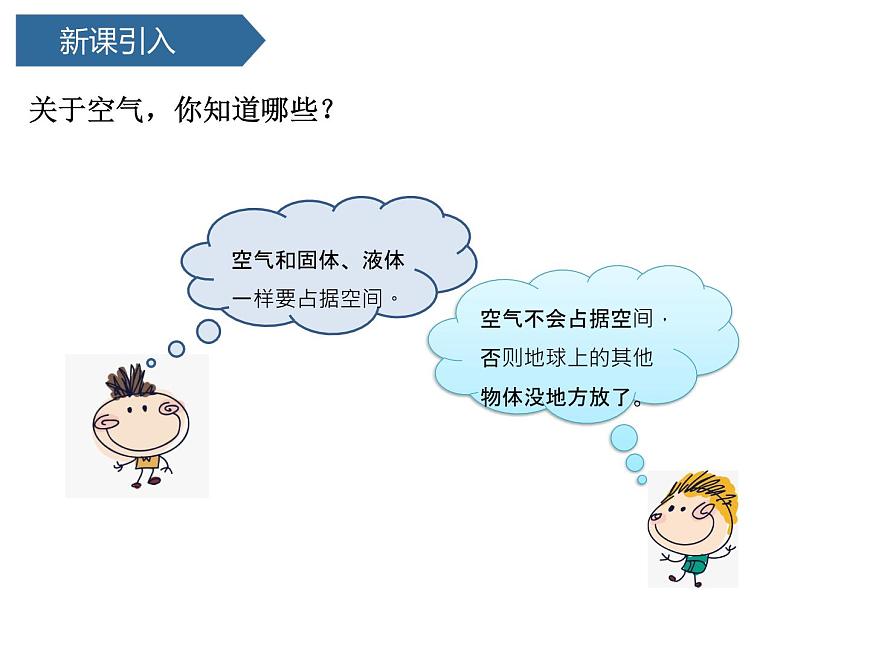 新课引入

关于空气，你知道哪些？

空气和固体、液体一样要占据空间。

空气不会占据空间，否则地球上的其他物体没地方放了。